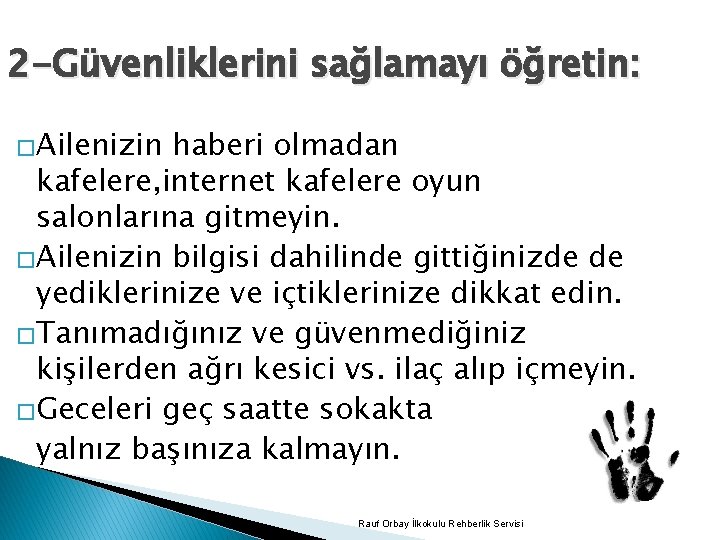 2-Güvenliklerini sağlamayı öğretin:

□Ailenizin haberi olmadan kafelere,internet kafelere oyun salonlarına gitmeyin.

□Ailenizin bilgisi dahilinde gittiğinizde de yediklerinize ve içtiklerinize dikkat edin.

□Tanımadığınız ve güvenmediğiniz kişilerden ağrı kesici vs. ilaç alıp içmeyin.

□Geceleri geç saatte sokakta yalnız başınıza kalmayın.

Rauf Orbay İlkokulu Rehberlik Servisi